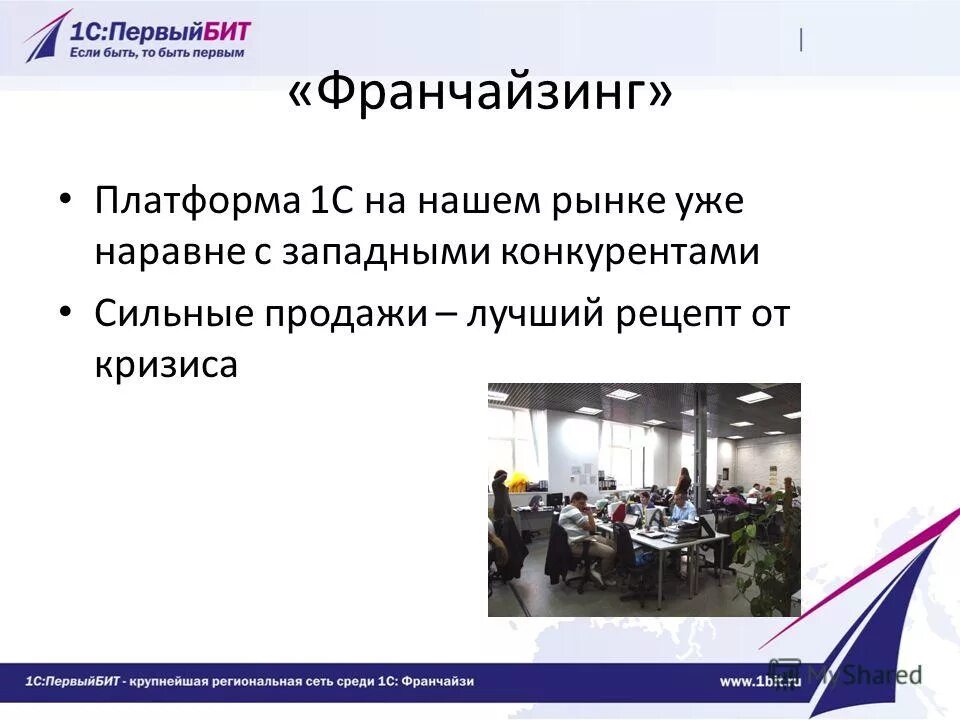 1С:ПервыйБИТ
Если быть, то быть первым

«Франчайзинг»

• Платформа 1С на нашем рынке уже наравне с западными конкурентами
• Сильные продажи – лучший рецепт от кризиса

1С:ПервыйБИТ - крупнейшая региональная сеть среди 1С: Франчайзи
www.1bit.ru
MyShared